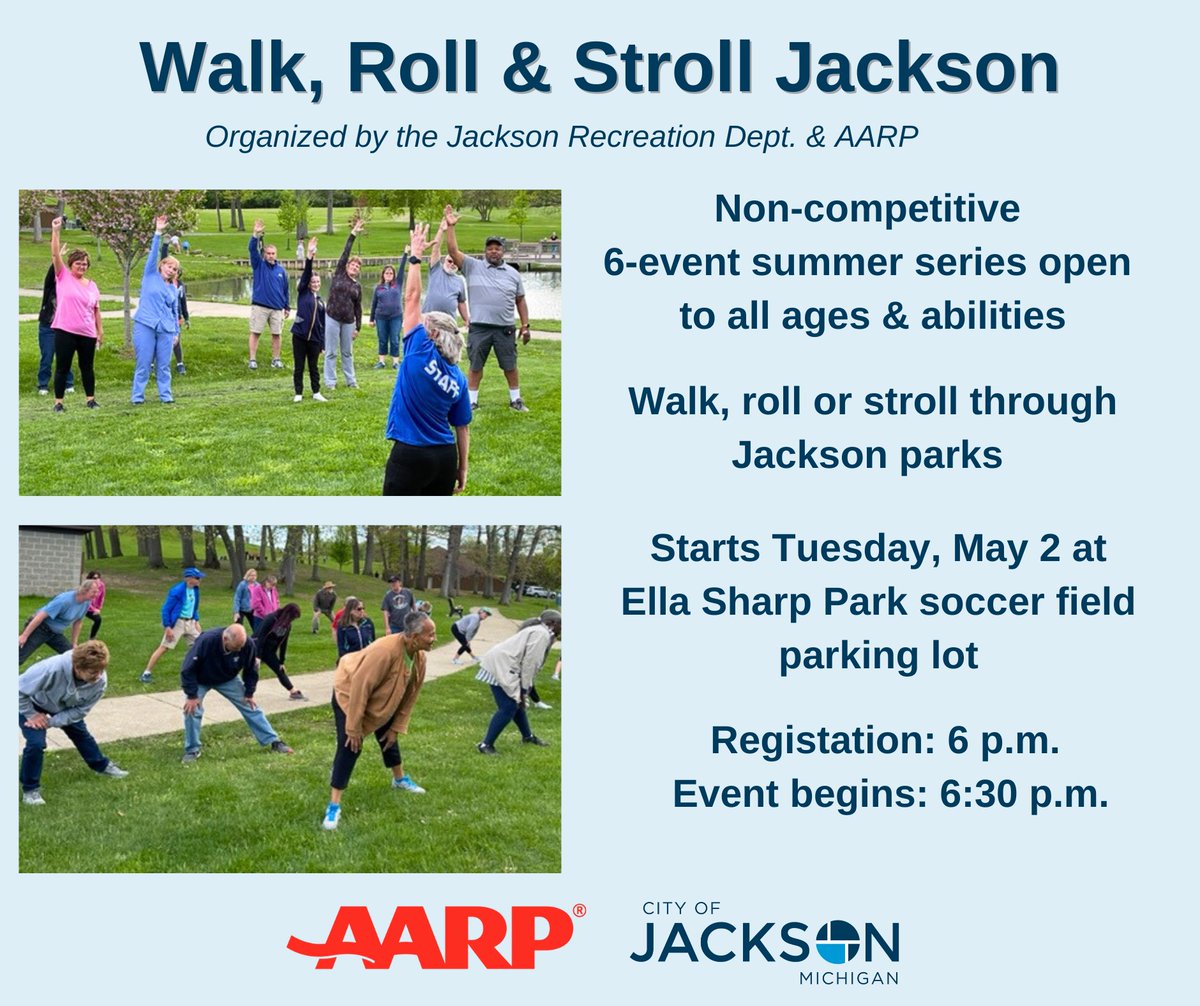 Walk, Roll & Stroll Jackson

Organized by the Jackson Recreation Dept. & AARP

STAFF

Non-competitive 6-event summer series open to all ages & abilities

Walk, roll or stroll through Jackson parks

Starts Tuesday, May 2 at Ella Sharp Park soccer field parking lot

Registation: 6 p.m.
Event begins: 6:30 p.m.

AARP®

CITY OF
JACKSON
MICHIGAN